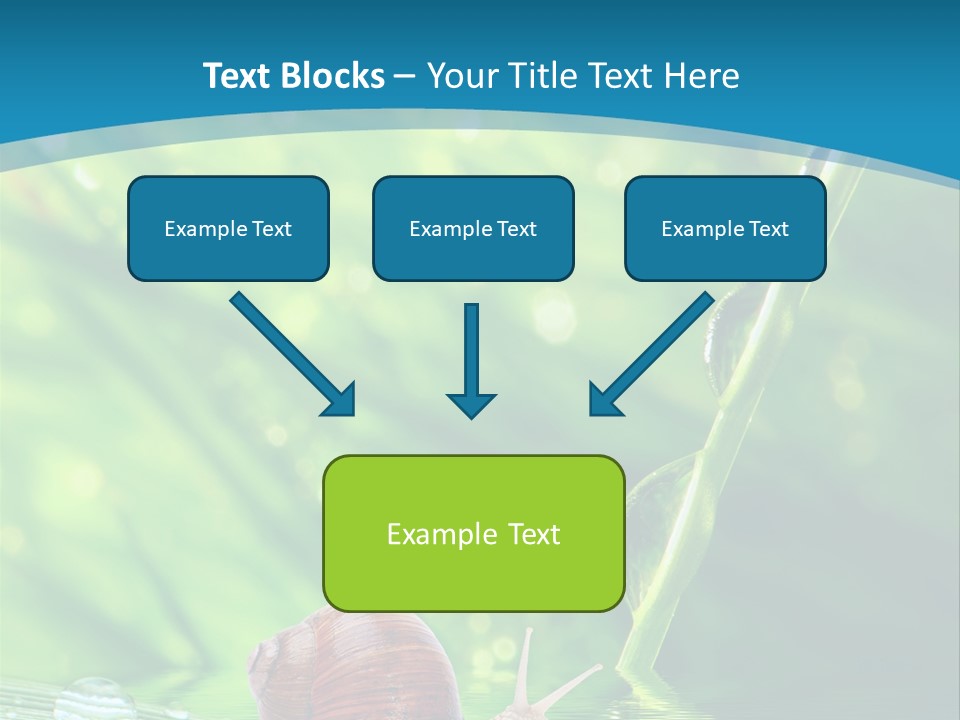 Text Blocks – Your Title Text Here

Example Text

Example Text

Example Text

Example Text